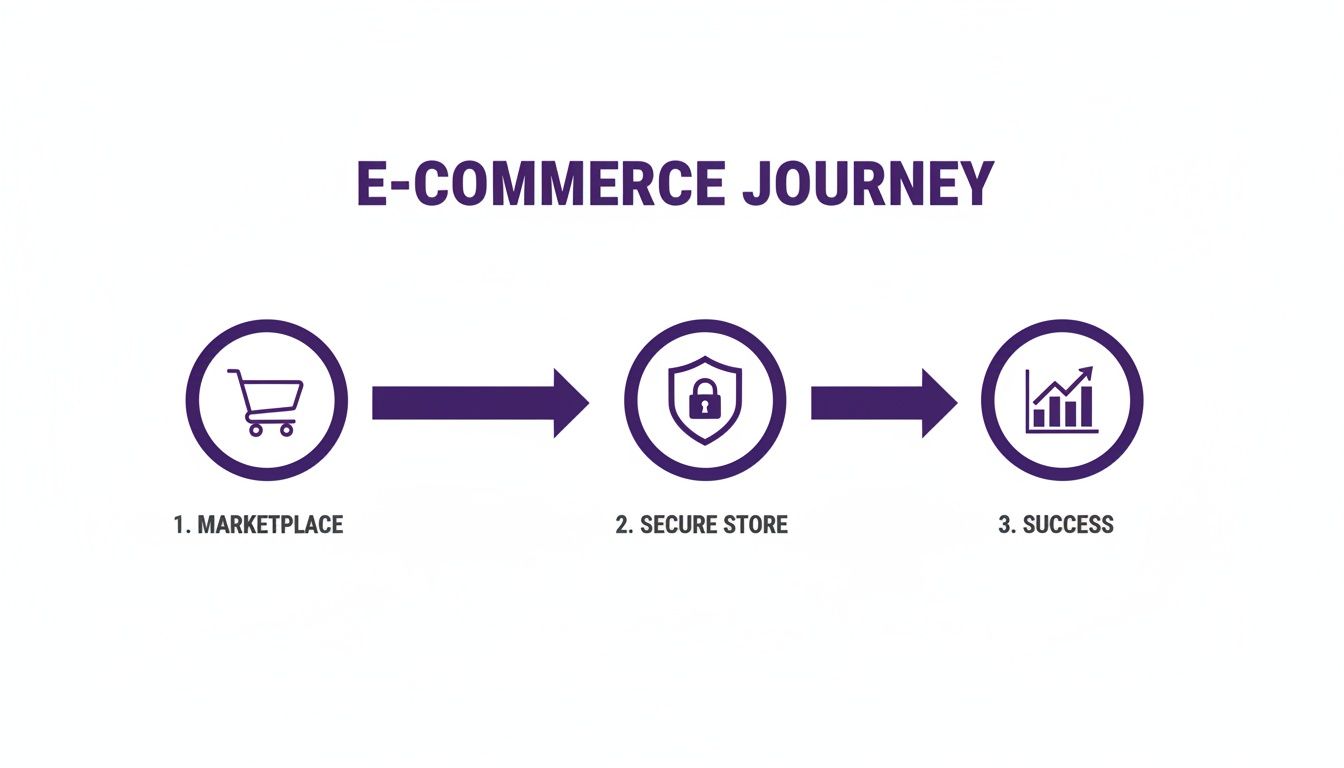 E-COMMERCE JOURNEY

1. MARKETPLACE

2. SECURE STORE

3. SUCCESS